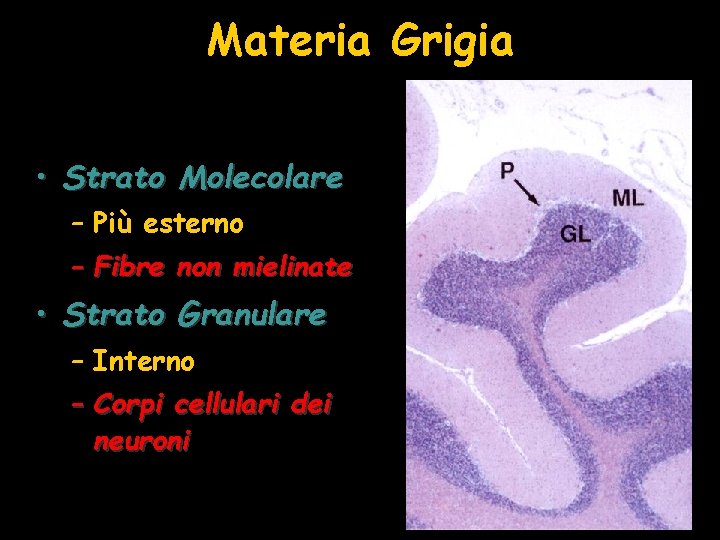 Materia Grigia

• Strato Molecolare
– Più esterno
– Fibre non mielinate
• Strato Granulare
– Interno
– Corpi cellulari dei neuroni

P
ML
GL